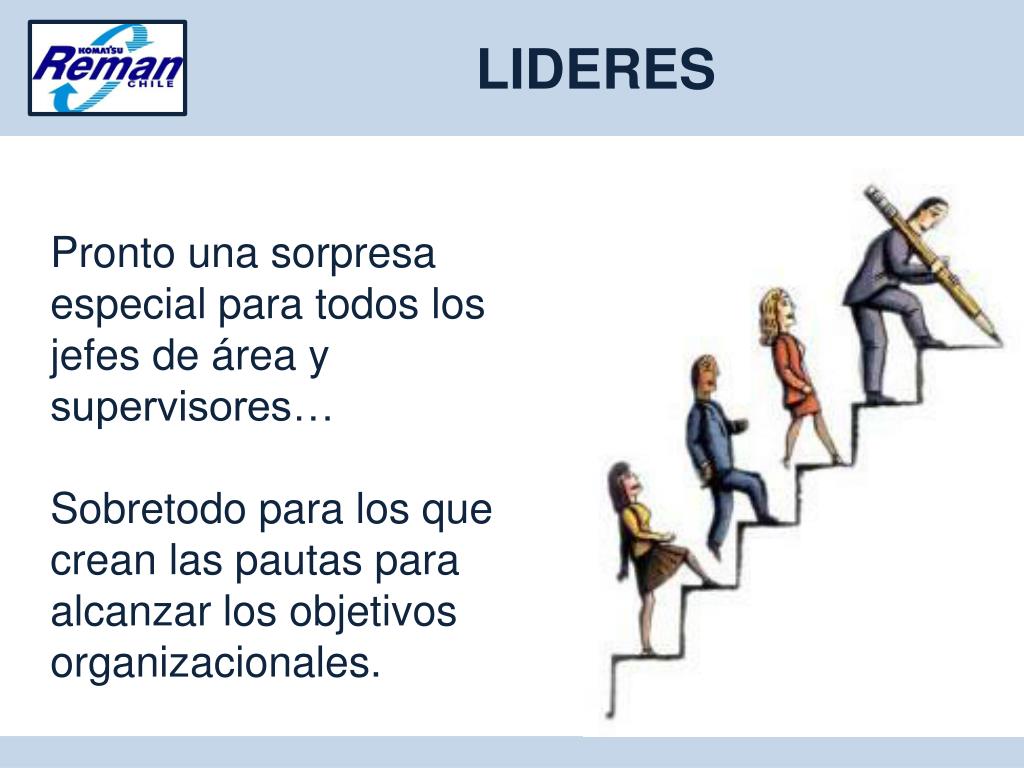 KOMATSU Reman CHILE

LIDERES

Pronto una sorpresa especial para todos los jefes de área y supervisores…

Sobretodo para los que crean las pautas para alcanzar los objetivos organizacionales.